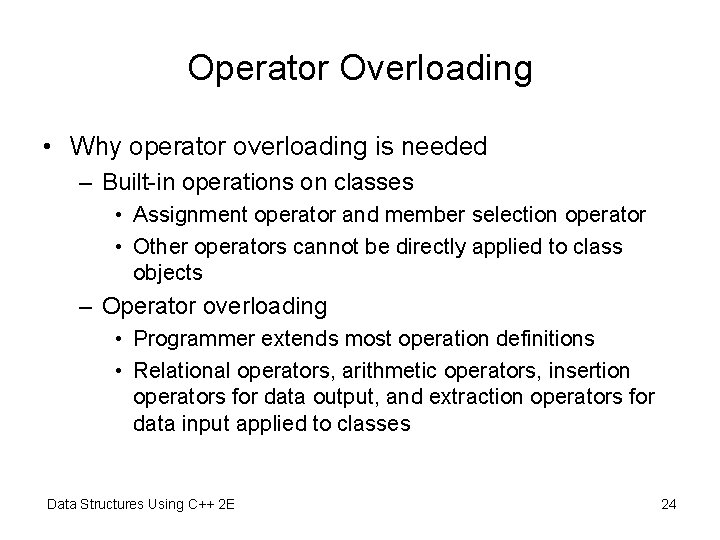 Operator Overloading

• Why operator overloading is needed
– Built-in operations on classes
• Assignment operator and member selection operator
• Other operators cannot be directly applied to class objects
– Operator overloading
• Programmer extends most operation definitions
• Relational operators, arithmetic operators, insertion operators for data output, and extraction operators for data input applied to classes

Data Structures Using C++ 2E

24